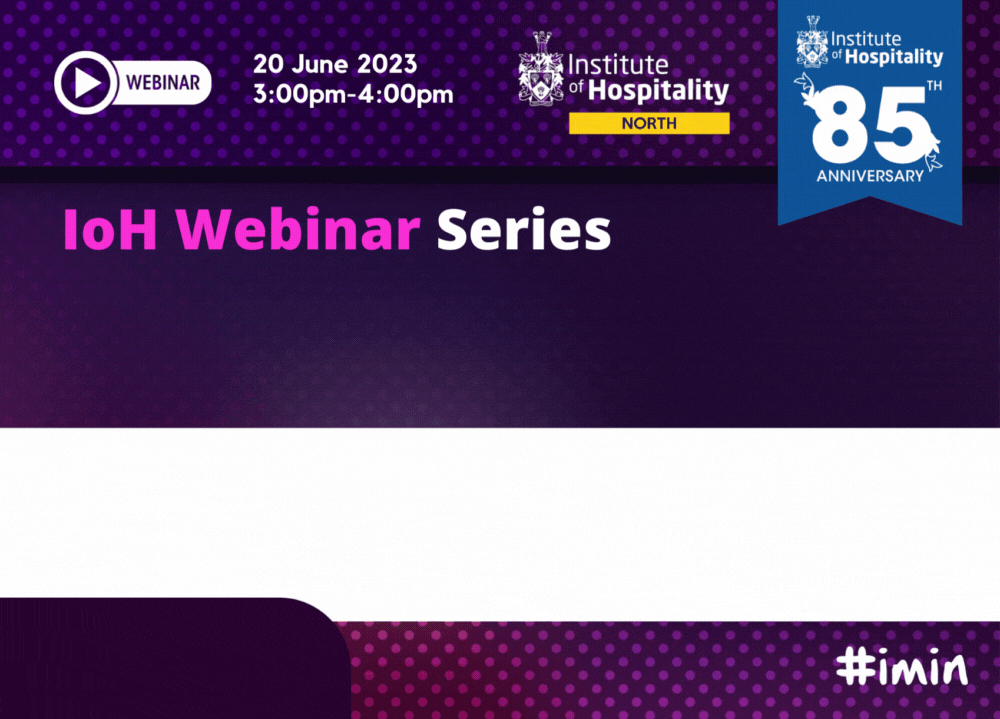 WEBINAR

20 June 2023
3:00pm-4:00pm

Institute of Hospitality
NORTH

Institute of Hospitality
85TH
ANNIVERSARY

IoH Webinar Series

#imin